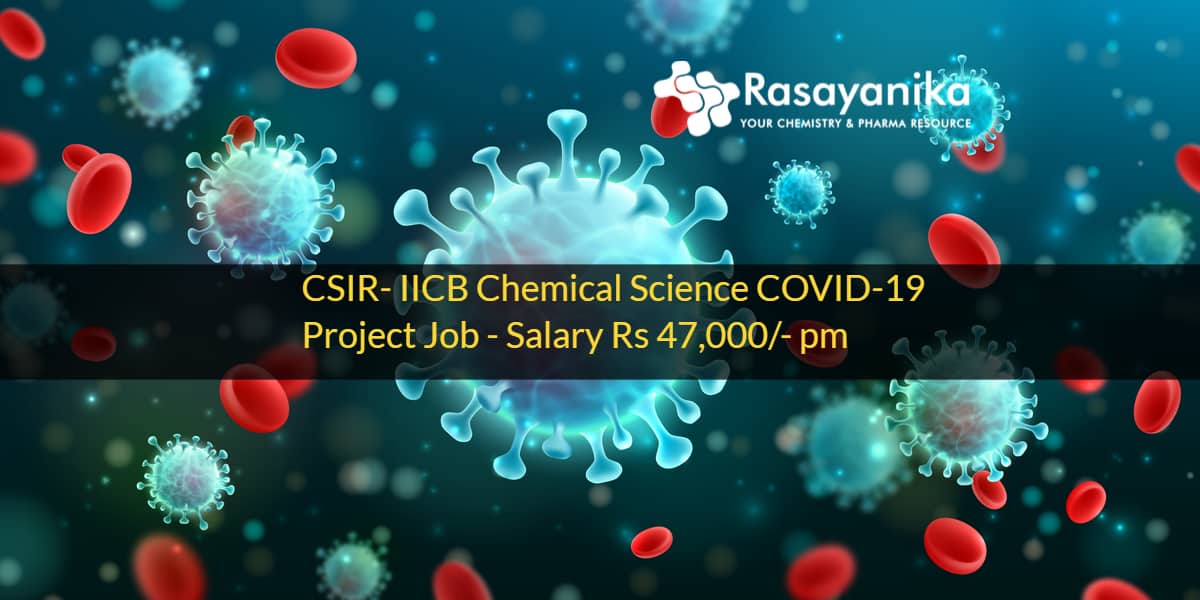 Rasayanika
YOUR CHEMISTRY & PHARMA RESOURCE

CSIR- IICB Chemical Science COVID-19
Project Job - Salary Rs 47,000/- pm